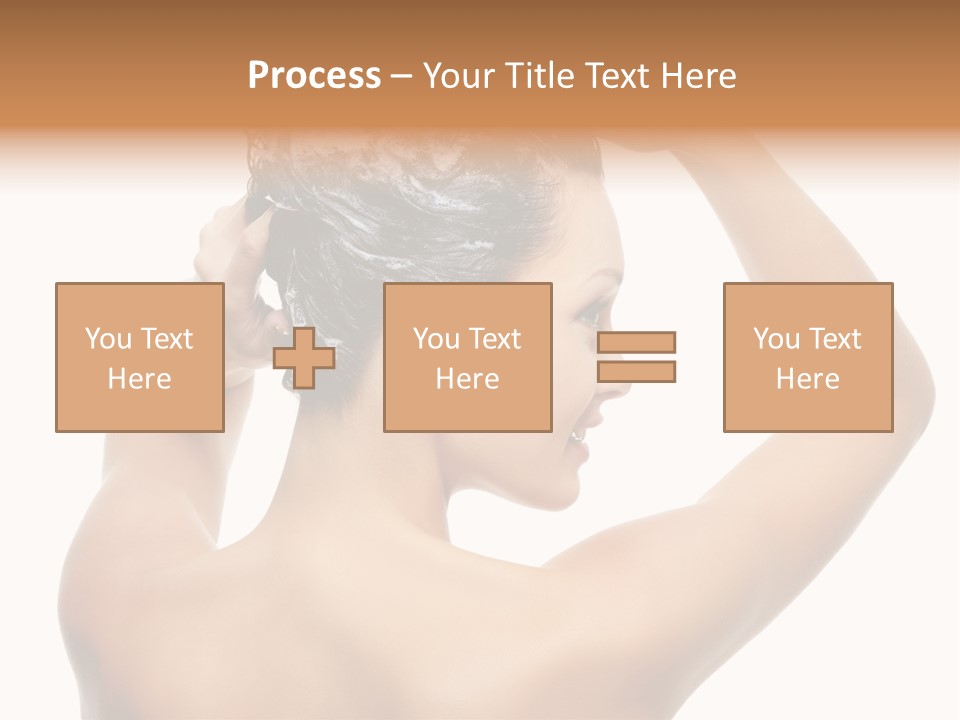 Process – Your Title Text Here

You Text Here

You Text Here

You Text Here